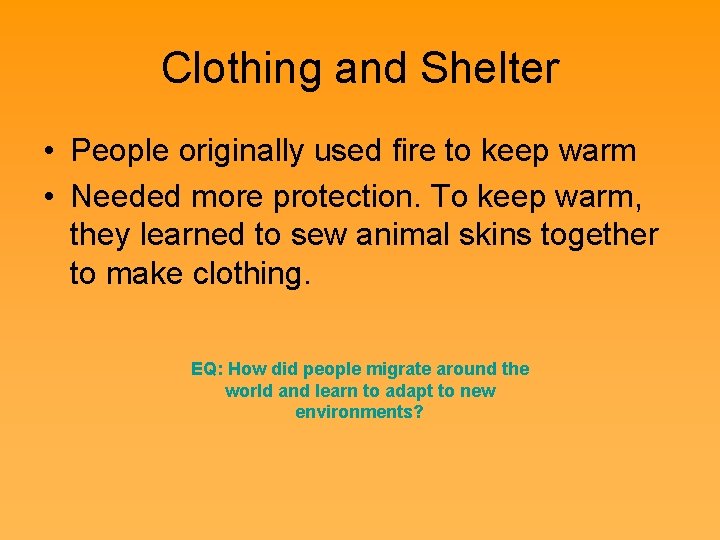 Clothing and Shelter

• People originally used fire to keep warm
• Needed more protection. To keep warm, they learned to sew animal skins together to make clothing.

EQ: How did people migrate around the world and learn to adapt to new environments?